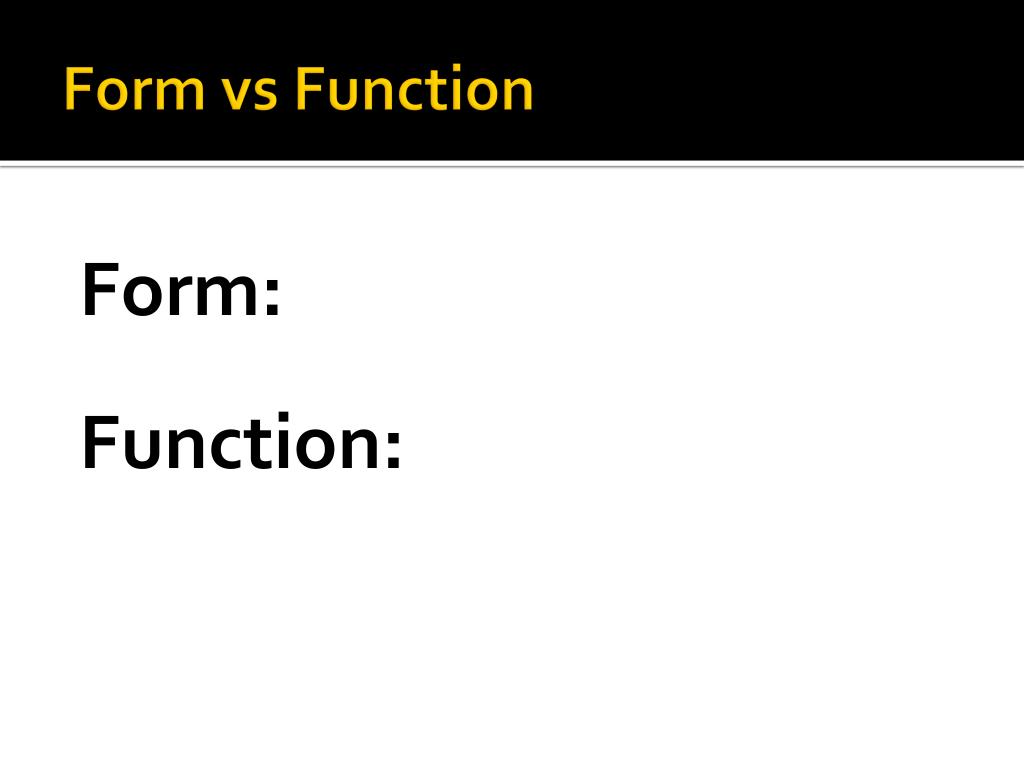 Form vs Function

Form:

Function: